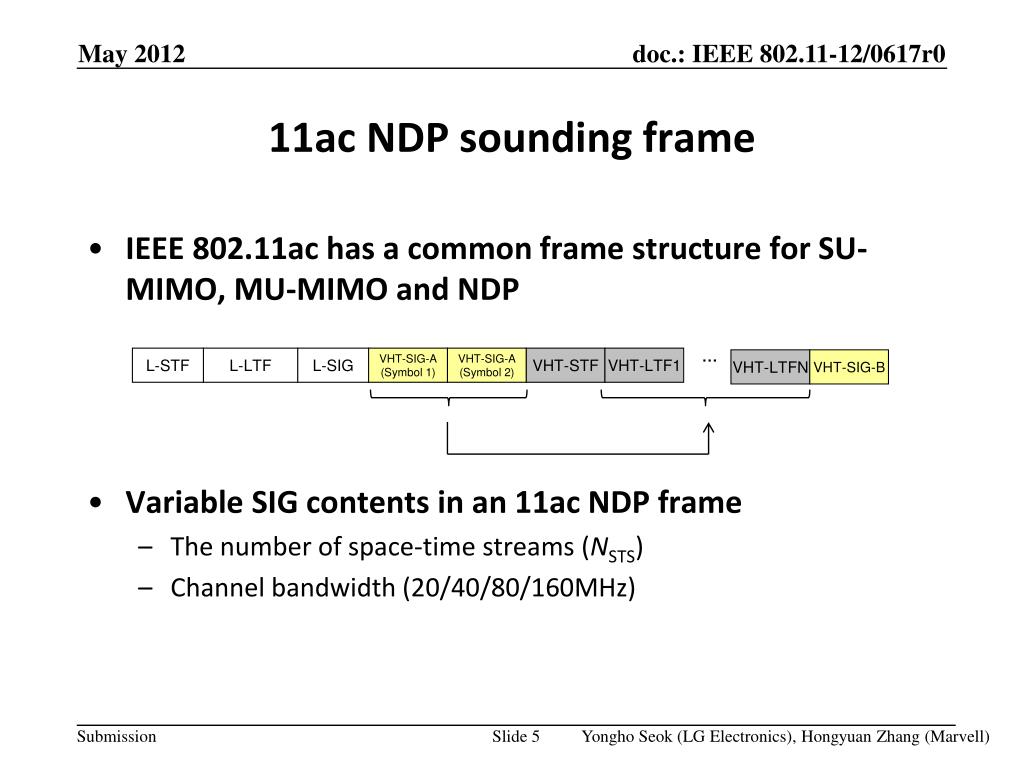 May 2012

doc.: IEEE 802.11-12/0617r0

11ac NDP sounding frame

• IEEE 802.11ac has a common frame structure for SU-MIMO, MU-MIMO and NDP

L-STF L-LTF L-SIG VHT-SIG-A (Symbol 1) VHT-SIG-A (Symbol 2) VHT-STF VHT-LTF1 ... VHT-LTFN VHT-SIG-B

• Variable SIG contents in an 11ac NDP frame

– The number of space-time streams ($N_{STS}$)

– Channel bandwidth (20/40/80/160MHz)

Submission

Slide 5

Yongho Seok (LG Electronics), Hongyuan Zhang (Marvell)